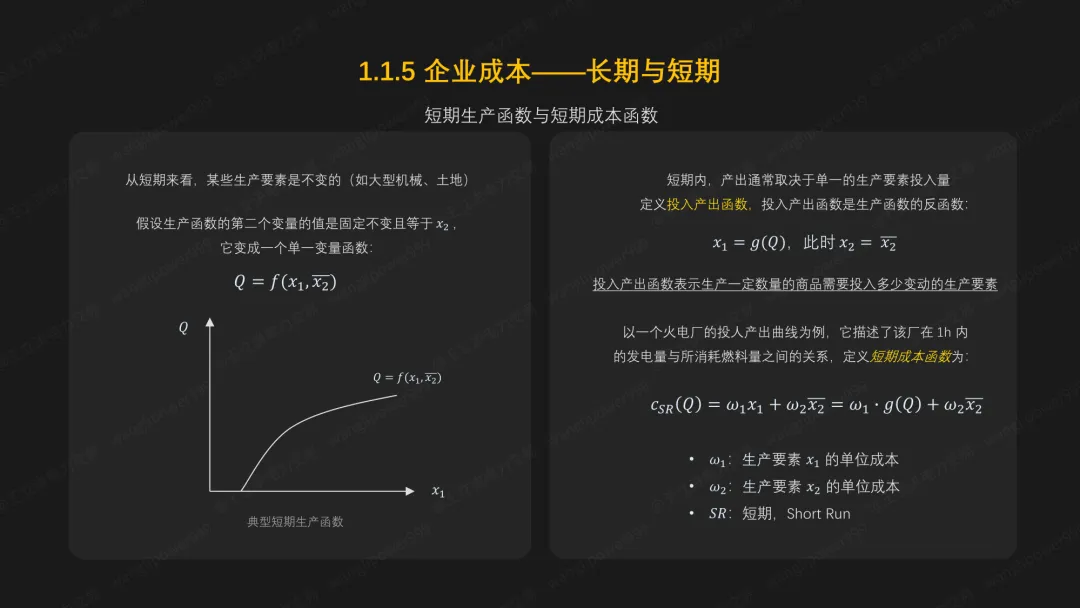 1.1.5 企业成本——长期与短期

短期生产函数与短期成本函数

从短期来看，某些生产要素是不变的（如大型机械、土地）

假设生产函数的第二个变量的值是固定不变且等于 $x_2$，它变成一个单一变量函数：

$Q = f(x_1, \overline{x_2})$

$Q$

$Q = f(x_1, \overline{x_2})$

$x_1$

典型短期生产函数

短期内，产出通常取决于单一的生产要素投入量
定义投入产出函数，投入产出函数是生产函数的反函数：

$x_1 = g(Q)$，此时 $x_2 = \overline{x_2}$

投入产出函数表示生产一定数量的商品需要投入多少变动的生产要素

以一个火电厂的投入产出曲线为例，它描述了该厂在 1h 内的发电量与所消耗燃料量之间的关系，定义短期成本函数为：

$c_{SR}(Q) = \omega_1 x_1 + \omega_2 \overline{x_2} = \omega_1 \cdot g(Q) + \omega_2 \overline{x_2}$

• $\omega_1$：生产要素 $x_1$ 的单位成本
• $\omega_2$：生产要素 $x_2$ 的单位成本
• $SR$：短期，Short Run